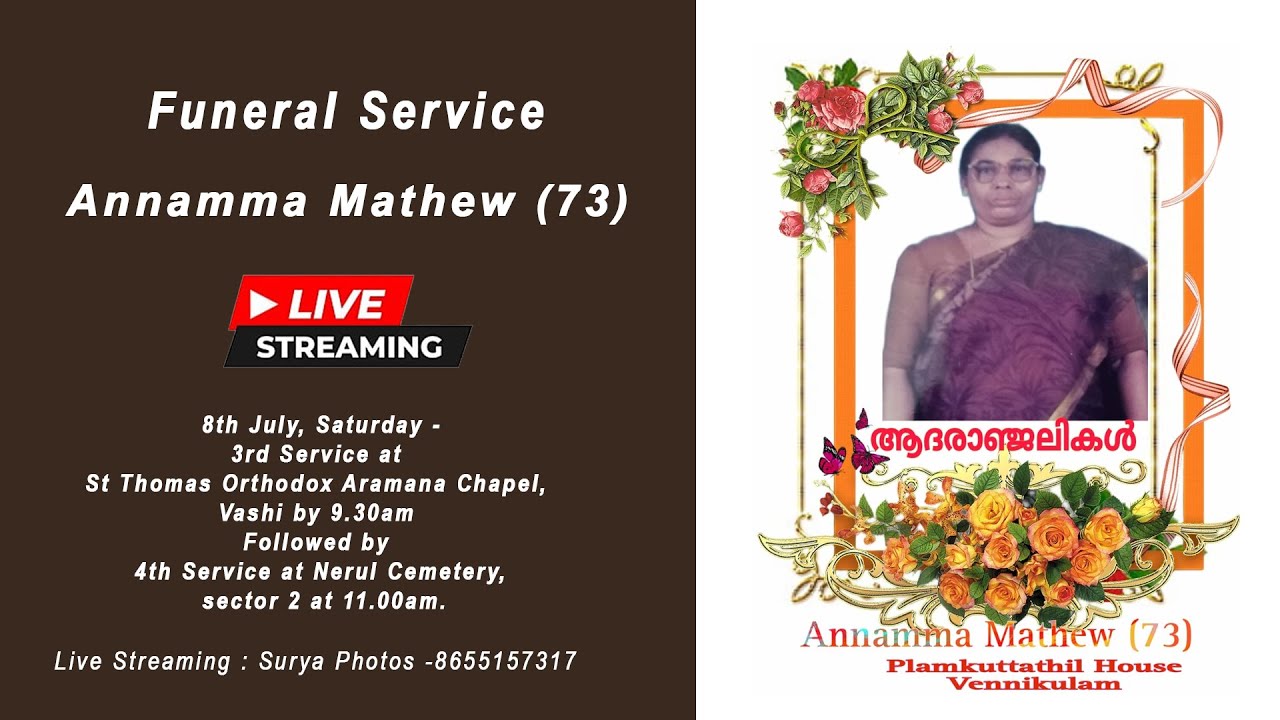 Funeral Service

Annamma Mathew (73)

LIVE
STREAMING

8th July, Saturday -
3rd Service at
St Thomas Orthodox Aramana Chapel,
Vashi by 9.30am
Followed by
4th Service at Nerul Cemetery,
sector 2 at 11.00am.

Live Streaming : Surya Photos -8655157317

ആദരാഞ്ജലികൾ

Annamma Mathew (73)
Plamkuttathil House
Vennikulam